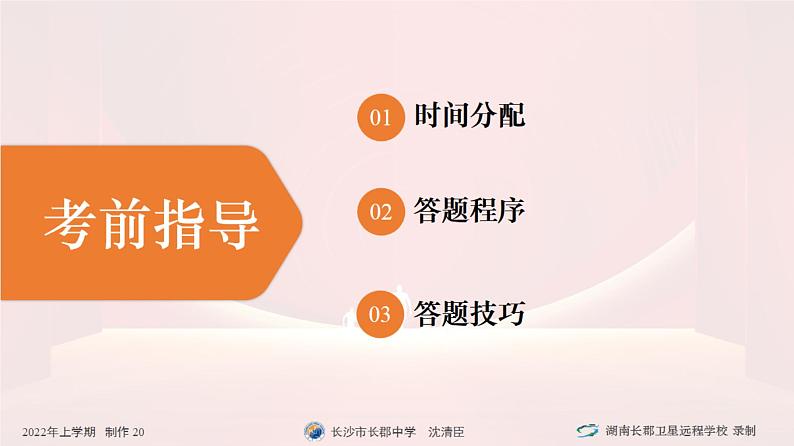 考前指导

01 时间分配

02 答题程序

03 答题技巧

2022年上学期 制作 20

长沙市长郡中学 沈清臣

湖南长郡卫星远程学校 录制